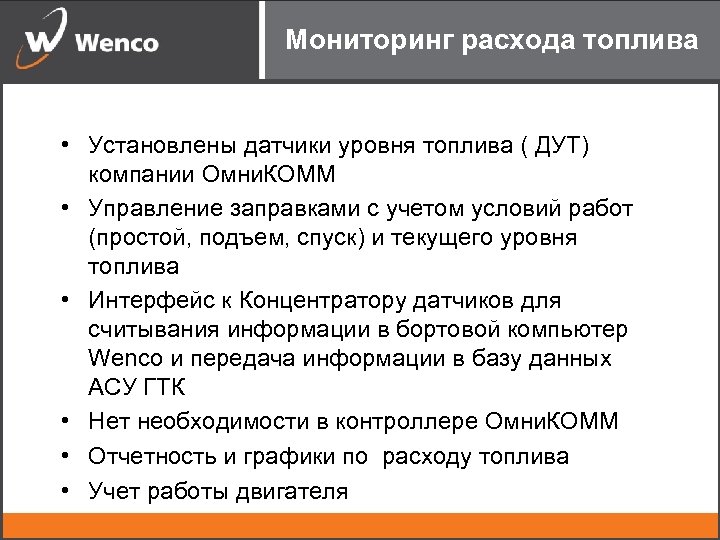 Wenco

Мониторинг расхода топлива

• Установлены датчики уровня топлива ( ДУТ) компании ОмниКОММ
• Управление заправками с учетом условий работ (простой, подъем, спуск) и текущего уровня топлива
• Интерфейс к Концентратору датчиков для считывания информации в бортовой компьютер Wenco и передача информации в базу данных АСУ ГТК
• Нет необходимости в контроллере ОмниКОММ
• Отчетность и графики по расходу топлива
• Учет работы двигателя